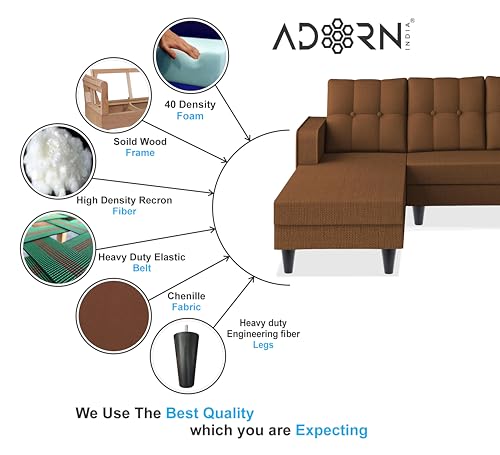 ADORN® INDIA

40 Density
Foam

Soild Wood
Frame

High Density Recron
Fiber

Heavy Duty Elastic
Belt

Chenille
Fabric

Heavy duty
Engineering fiber
Legs

We Use The Best Quality
which you are Expecting